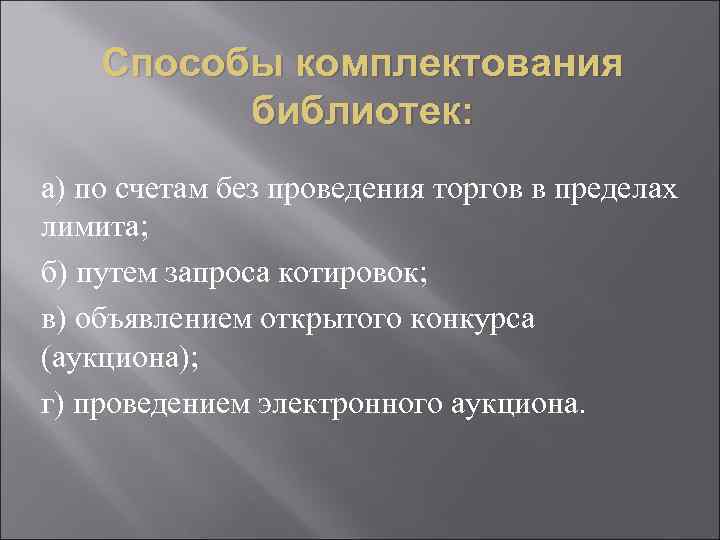 Способы комплектования библиотек:

а) по счетам без проведения торгов в пределах лимита;

б) путем запроса котировок;

в) объявлением открытого конкурса (аукциона);

г) проведением электронного аукциона.